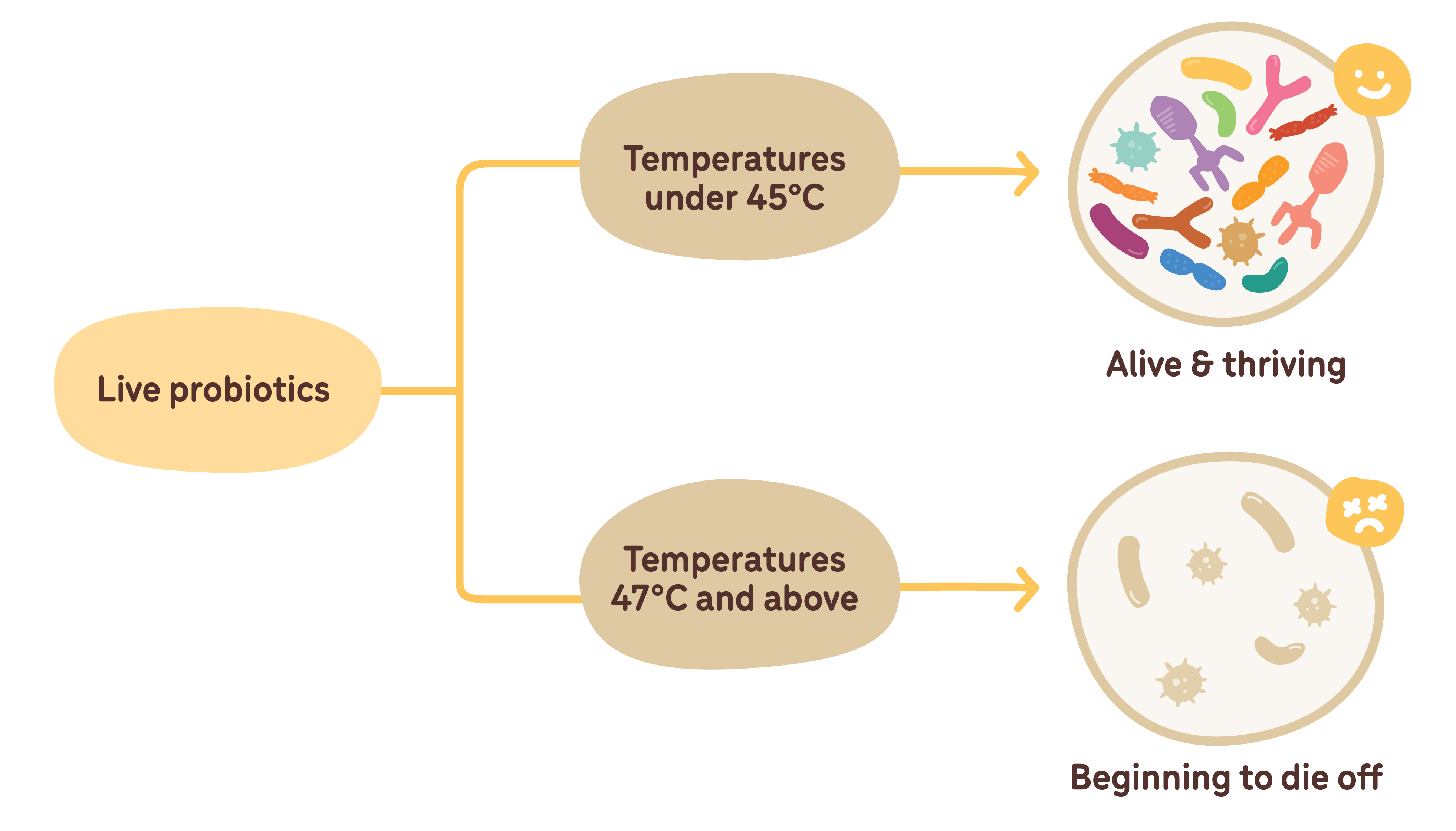 Live probiotics

Temperatures under 45°C

Alive & thriving

Temperatures 47°C and above

Beginning to die off